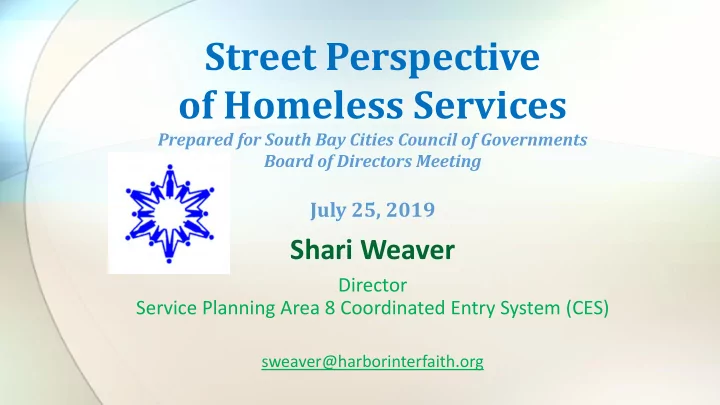 Street Perspective of Homeless Services

Prepared for South Bay Cities Council of Governments Board of Directors Meeting

July 25, 2019

Shari Weaver

Director
Service Planning Area 8 Coordinated Entry System (CES)

sweaver@harborinterfaith.org